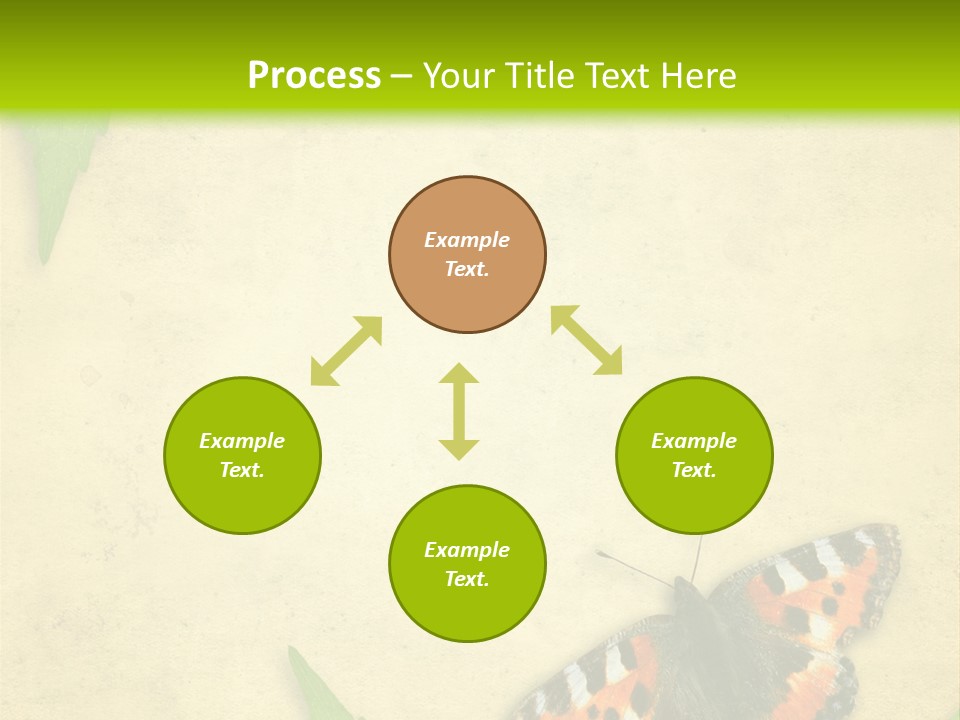 Process – Your Title Text Here

Example Text.

Example Text.

Example Text.

Example Text.